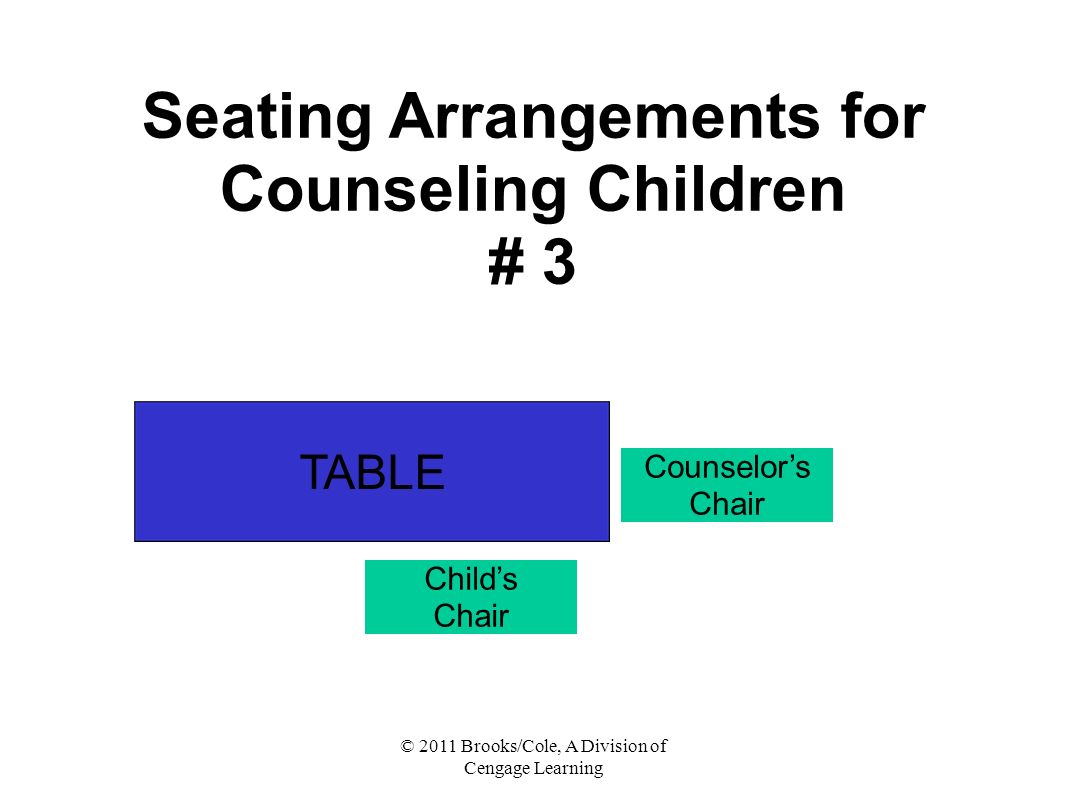 Seating Arrangements for Counseling Children # 3

TABLE

Counselor’s Chair

Child’s Chair

© 2011 Brooks/Cole, A Division of Cengage Learning